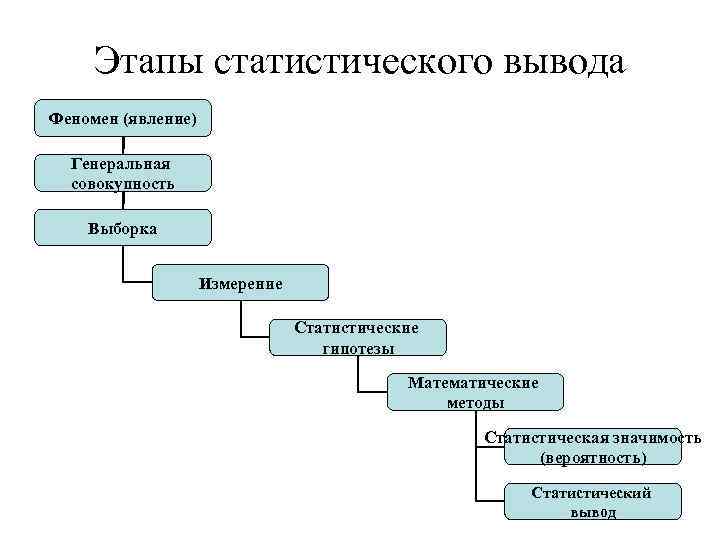 Этапы статистического вывода

Феномен (явление)

Генеральная совокупность

Выборка

Измерение

Статистические гипотезы

Математические методы

Статистическая значимость (вероятность)

Статистический вывод